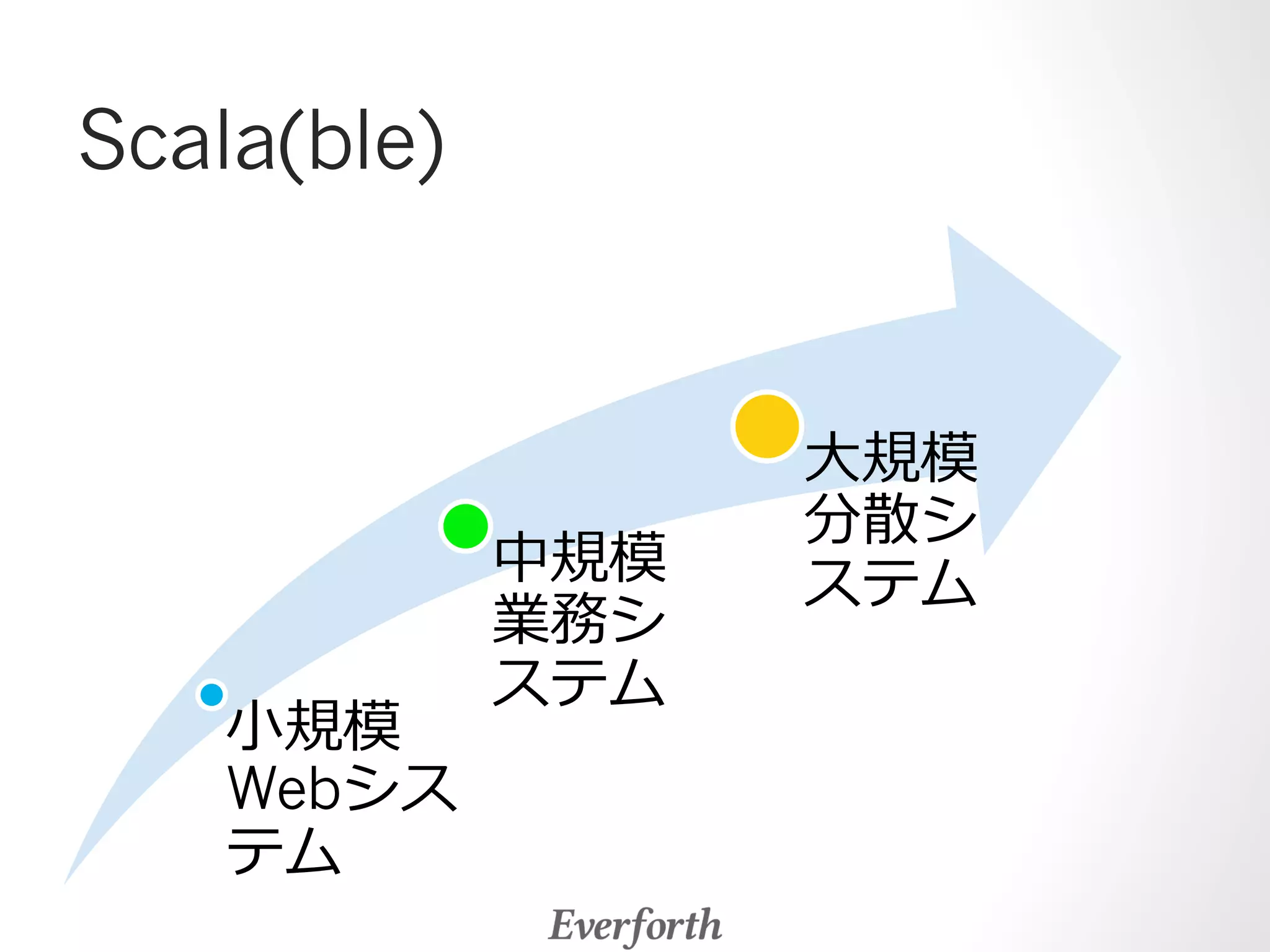 Scala(ble)

小規模Webシステム

中規模業務システム

大規模分散システム

Everforth